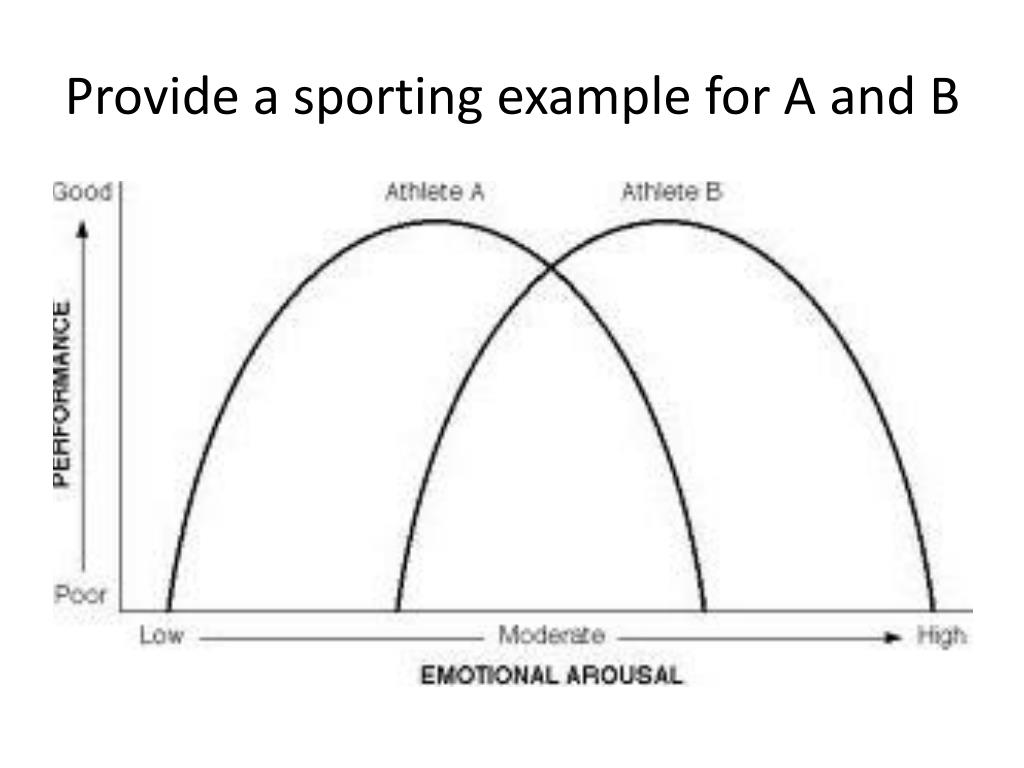 Provide a sporting example for A and B

Good

Athlete A

Athlete B

PERFORMANCE

Poor

Low

Moderate

High

EMOTIONAL AROUSAL